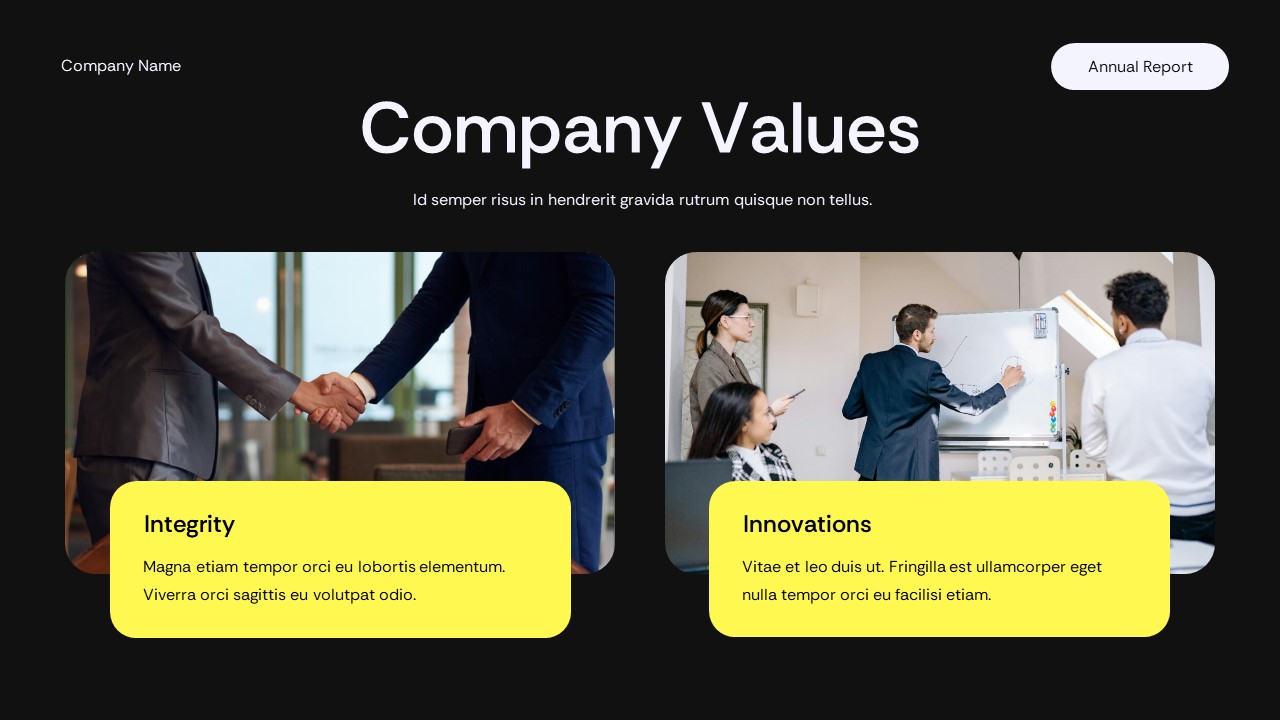 Company Name

Annual Report

Company Values

Id semper risus in hendrerit gravida rutrum quisque non tellus.

Integrity

Magna etiam tempor orci eu lobortis elementum. Viverra orci sagittis eu volutpat odio.

Innovations

Vitae et leo duis ut. Fringilla est ullamcorper eget nulla tempor orci eu facilisi etiam.